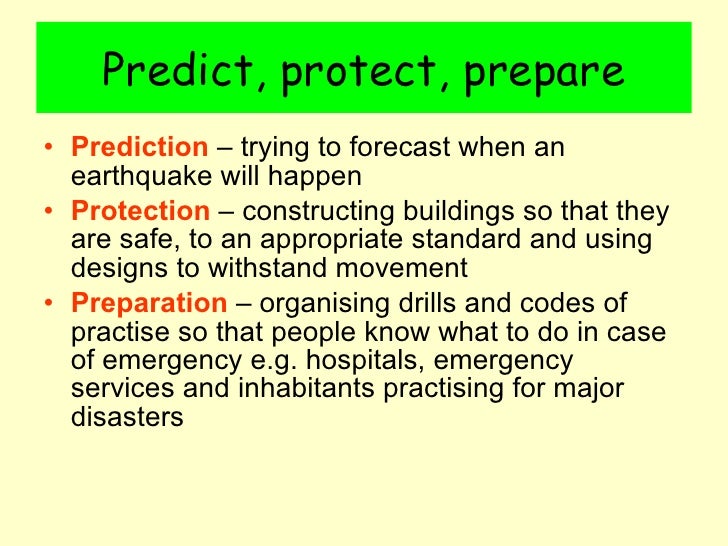 Predict, protect, prepare

• Prediction – trying to forecast when an earthquake will happen
• Protection – constructing buildings so that they are safe, to an appropriate standard and using designs to withstand movement
• Preparation – organising drills and codes of practise so that people know what to do in case of emergency e.g. hospitals, emergency services and inhabitants practising for major disasters